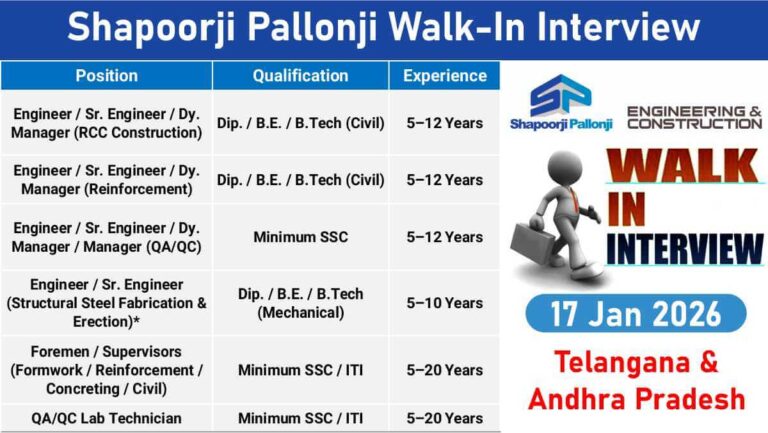 Shapoorji Pallonji Walk-In Interview

| Position | Qualification | Experience |
|---|---|---|
| Engineer / Sr. Engineer / Dy. Manager (RCC Construction) | Dip. / B.E. / B.Tech (Civil) | 5–12 Years |
| Engineer / Sr. Engineer / Dy. Manager (Reinforcement) | Dip. / B.E. / B.Tech (Civil) | 5–12 Years |
| Engineer / Sr. Engineer / Dy. Manager / Manager (QA/QC) | Minimum SSC | 5–12 Years |
| Engineer / Sr. Engineer (Structural Steel Fabrication & Erection)* | Dip. / B.E. / B.Tech (Mechanical) | 5–10 Years |
| Foremen / Supervisors (Formwork / Reinforcement / Concreting / Civil) | Minimum SSC / ITI | 5–20 Years |
| QA/QC Lab Technician | Minimum SSC / ITI | 5–20 Years |

SP
Shapoorji Pallonji
ENGINEERING & CONSTRUCTION

WALK IN INTERVIEW

17 Jan 2026

Telangana & Andhra Pradesh